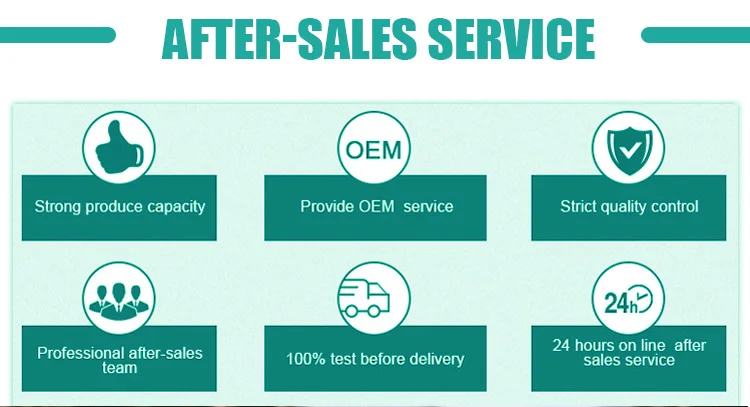 AFTER-SALES SERVICE

Strong produce capacity

OEM

Provide OEM service

Strict quality control

Professional after-sales team

100% test before delivery

24h

24 hours on line after sales service